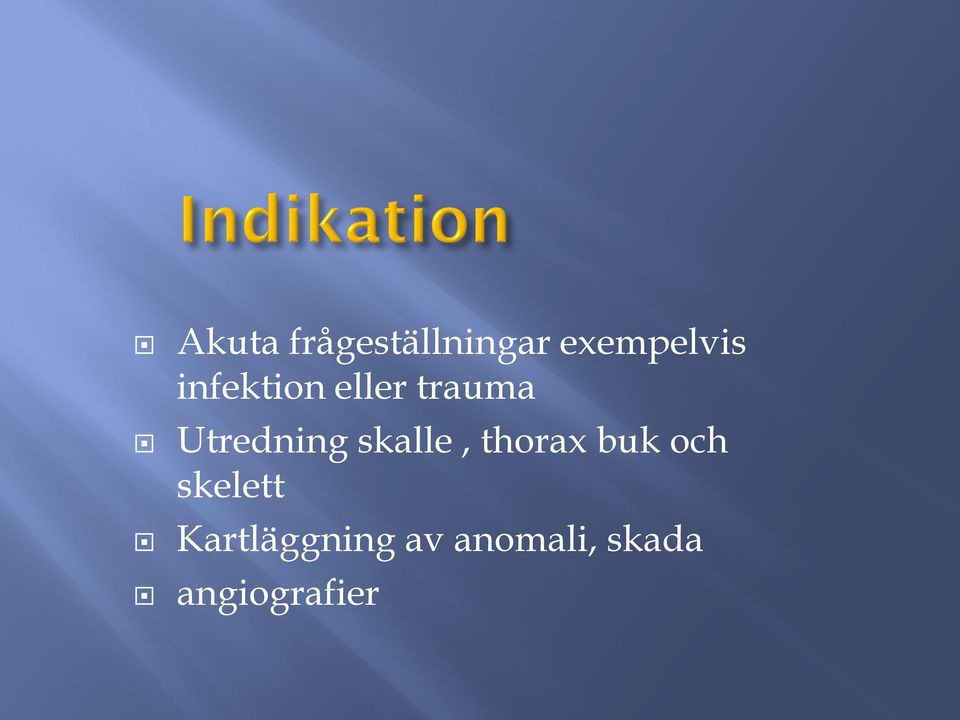 Indikation

Akuta frågeställningar exempelvis infektion eller trauma

Utredning skalle , thorax buk och skelett

Kartläggning av anomali, skada

angiografier